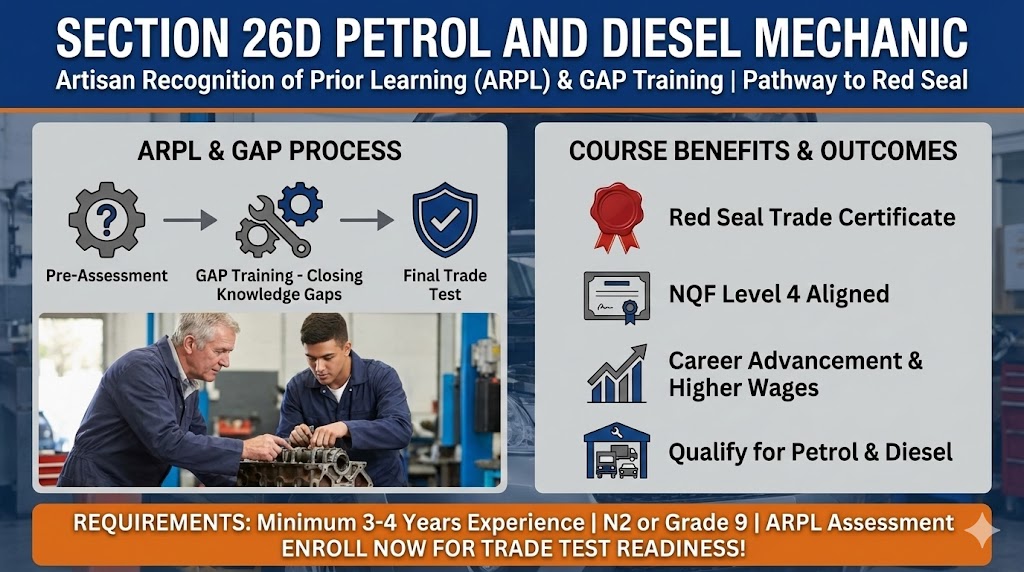 SECTION 26D PETROL AND DIESEL MECHANIC
Artisan Recognition of Prior Learning (ARPL) & GAP Training | Pathway to Red Seal

ARPL & GAP PROCESS

Pre-Assessment

GAP Training - Closing Knowledge Gaps

Final Trade Test

COURSE BENEFITS & OUTCOMES

Red Seal Trade Certificate

NQF Level 4 Aligned

Career Advancement & Higher Wages

Qualify for Petrol & Diesel

REQUIREMENTS: Minimum 3-4 Years Experience | N2 or Grade 9 | ARPL Assessment
ENROLL NOW FOR TRADE TEST READINESS!